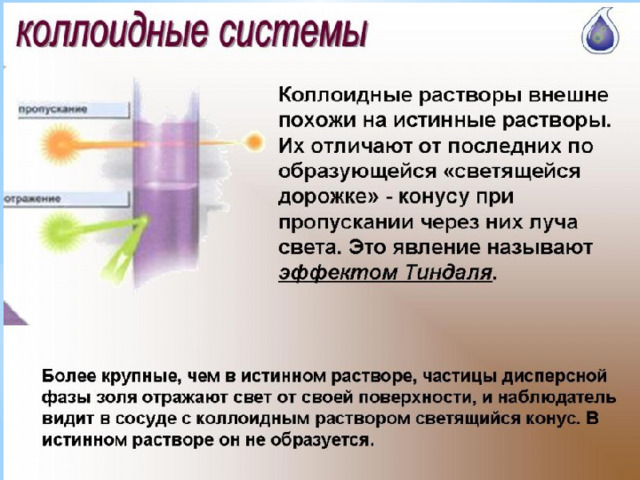 коллоидные системы

пропускание

отражение

Коллоидные растворы внешне похожи на истинные растворы. Их отличают от последних по образующейся «светящейся дорожке» - конусу при пропускании через них луча света. Это явление называют эффектом Тиндаля.

Более крупные, чем в истинном растворе, частицы дисперсной фазы золя отражают свет от своей поверхности, и наблюдатель видит в сосуде с коллоидным раствором светящийся конус. В истинном растворе он не образуется.